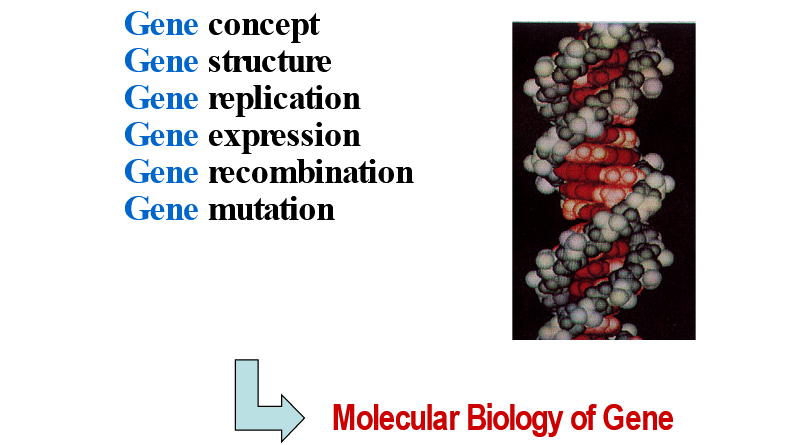 Gene concept
Gene structure
Gene replication
Gene expression
Gene recombination
Gene mutation

Molecular Biology of Gene